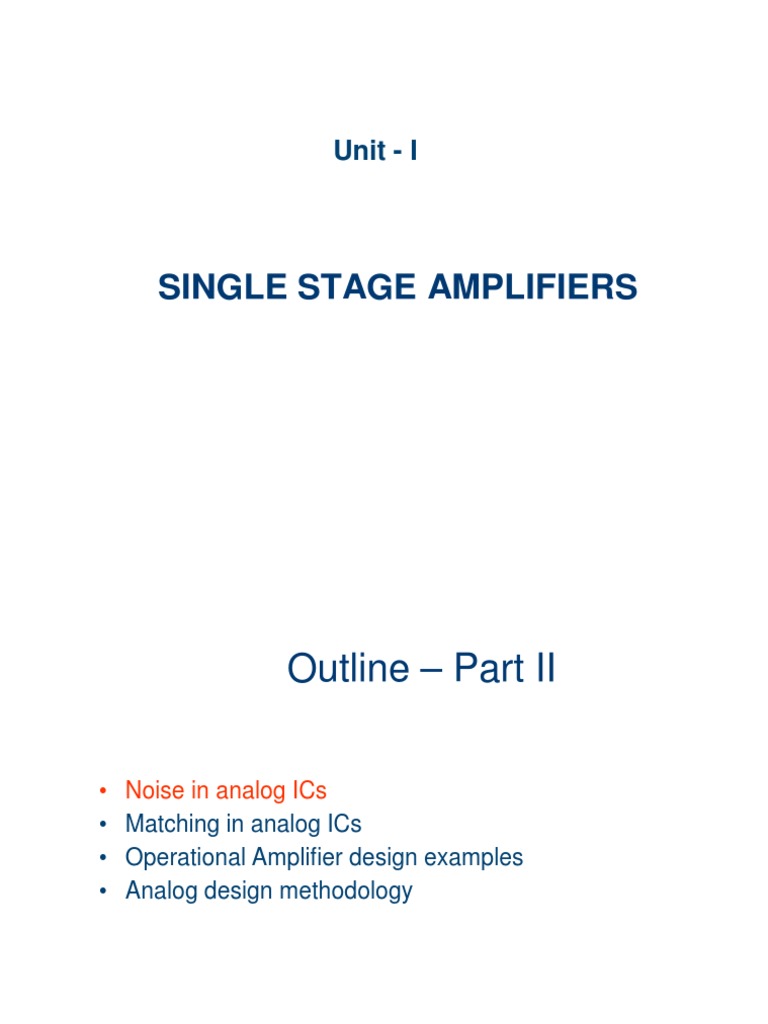 Unit - I

SINGLE STAGE AMPLIFIERS

Outline – Part II

• Noise in analog ICs
• Matching in analog ICs
• Operational Amplifier design examples
• Analog design methodology